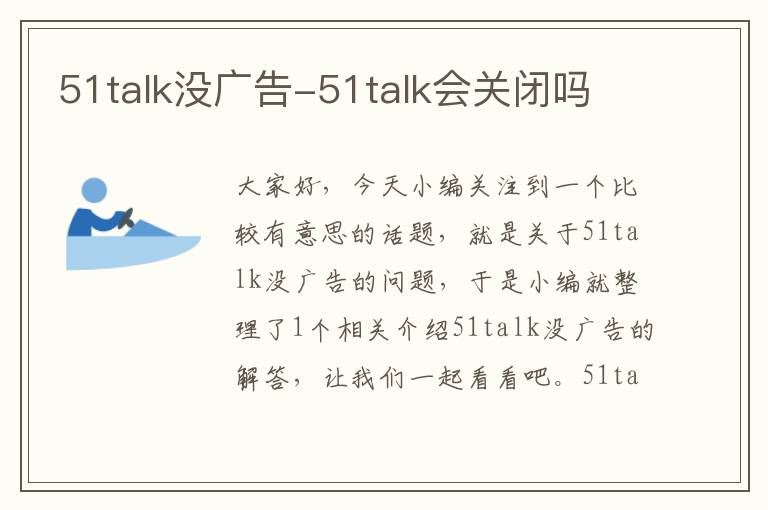 51talk没广告-51talk会关闭吗

大家好，今天小编关注到一个比较有意思的话题，就是关于51talk没广告的问题，于是小编就整理了1个相关介绍51talk没广告的解答，让我们一起看看吧。51ta